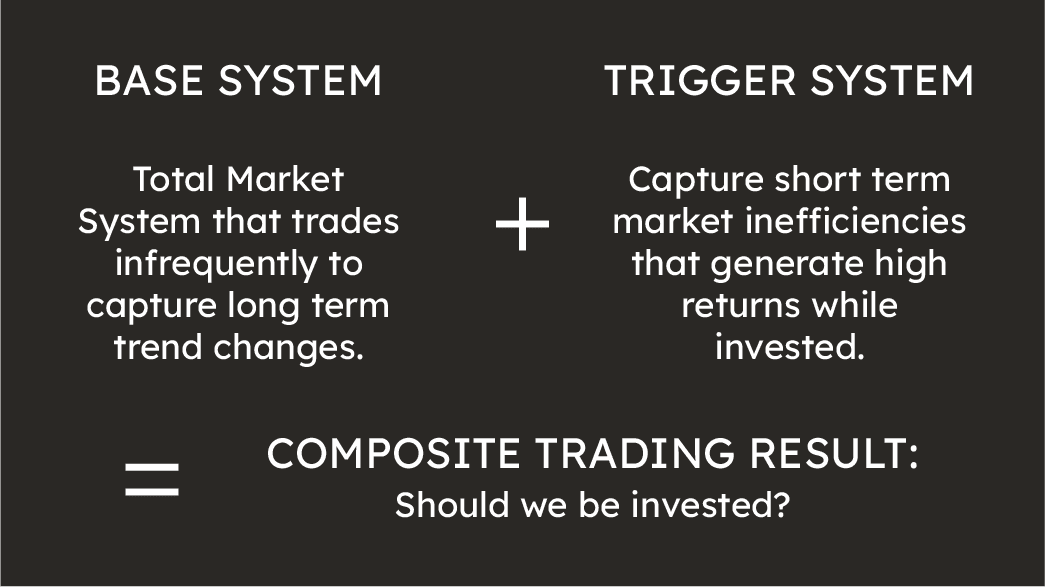 BASE SYSTEM

Total Market System that trades infrequently to capture long term trend changes.

+

TRIGGER SYSTEM

Capture short term market inefficiencies that generate high returns while invested.

=

COMPOSITE TRADING RESULT:
Should we be invested?